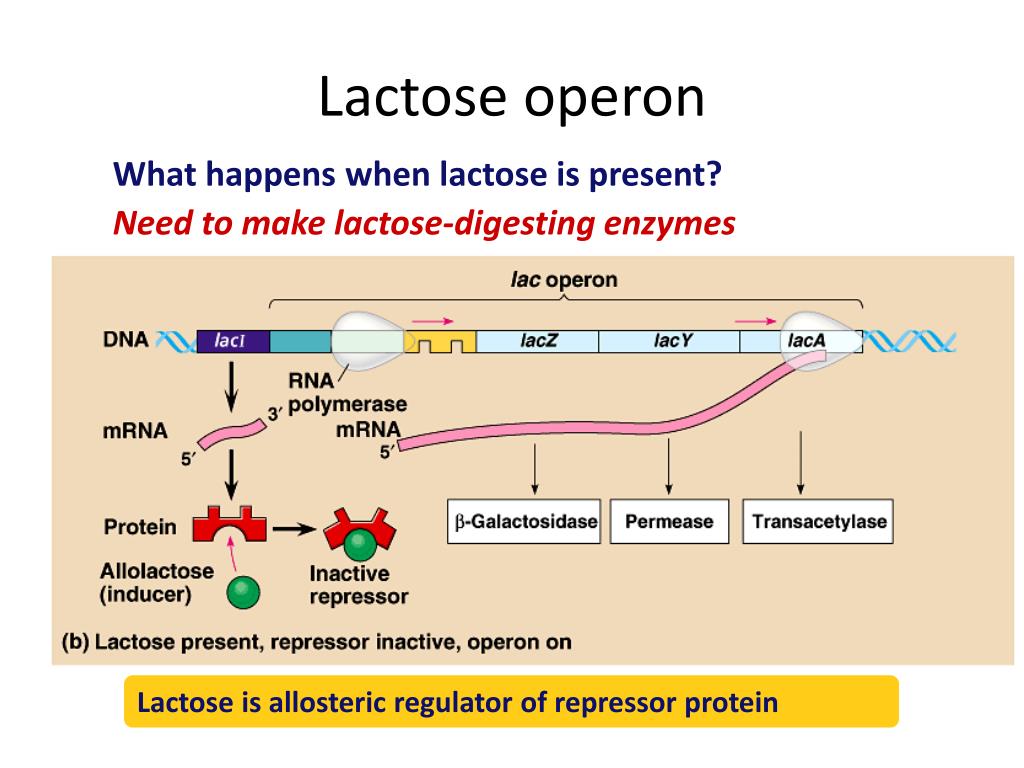 Lactose operon

What happens when lactose is present?

Need to make lactose-digesting enzymes

lac operon

DNA

lacI

lacZ

lacY

lacA

RNA polymerase

3′

mRNA

5′

mRNA

5′

Protein

Allolactose (inducer)

Inactive repressor

β-Galactosidase

Permease

Transacetylase

(b) Lactose present, repressor inactive, operon on

Lactose is allosteric regulator of repressor protein